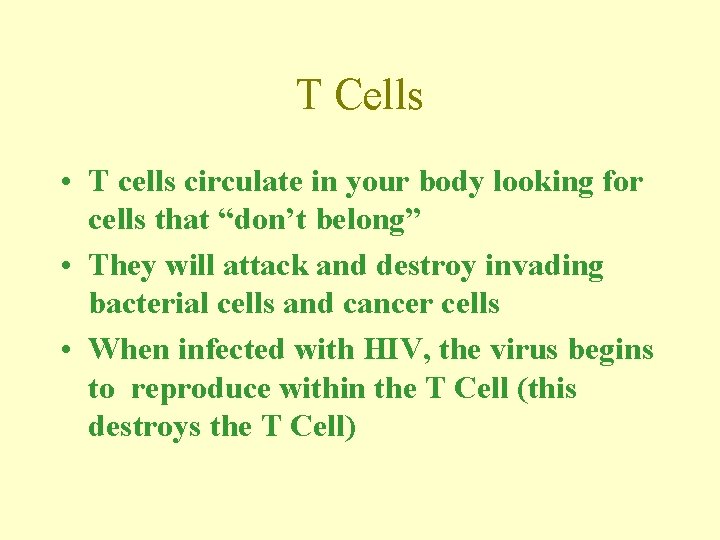 T Cells

• T cells circulate in your body looking for cells that “don’t belong”

• They will attack and destroy invading bacterial cells and cancer cells

• When infected with HIV, the virus begins to reproduce within the T Cell (this destroys the T Cell)